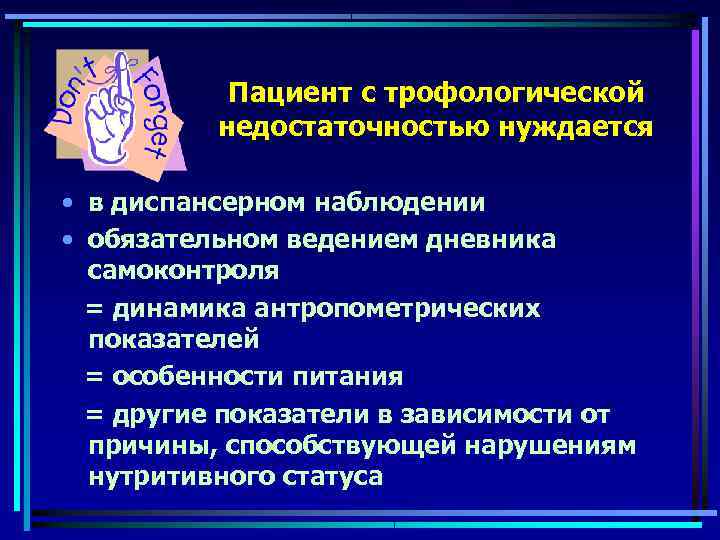 Don't Forget

Пациент с трофологической недостаточностью нуждается

• в диспансерном наблюдении
• обязательном ведением дневника самоконтроля

= динамика антропометрических показателей

= особенности питания

= другие показатели в зависимости от причины, способствующей нарушениям нутритивного статуса